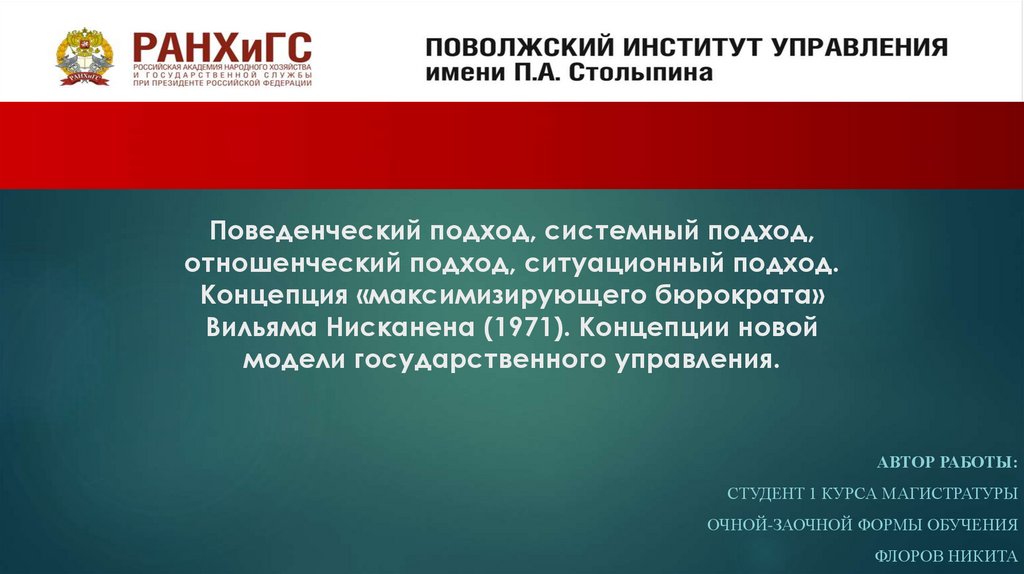 РАНХиГС
РОССИЙСКАЯ АКАДЕМИЯ НАРОДНОГО ХОЗЯЙСТВА И ГОСУДАРСТВЕННОЙ СЛУЖБЫ ПРИ ПРЕЗИДЕНТЕ РОССИЙСКОЙ ФЕДЕРАЦИИ

ПОВОЛЖСКИЙ ИНСТИТУТ УПРАВЛЕНИЯ имени П.А. Столыпина

Поведенческий подход, системный подход, отношенческий подход, ситуационный подход. Концепция «максимизирующего бюрократа» Вильяма Нисканена (1971). Концепции новой модели государственного управления.

АВТОР РАБОТЫ:

СТУДЕНТ 1 КУРСА МАГИСТРАТУРЫ

ОЧНОЙ-ЗАОЧНОЙ ФОРМЫ ОБУЧЕНИЯ

ФЛОРОВ НИКИТА